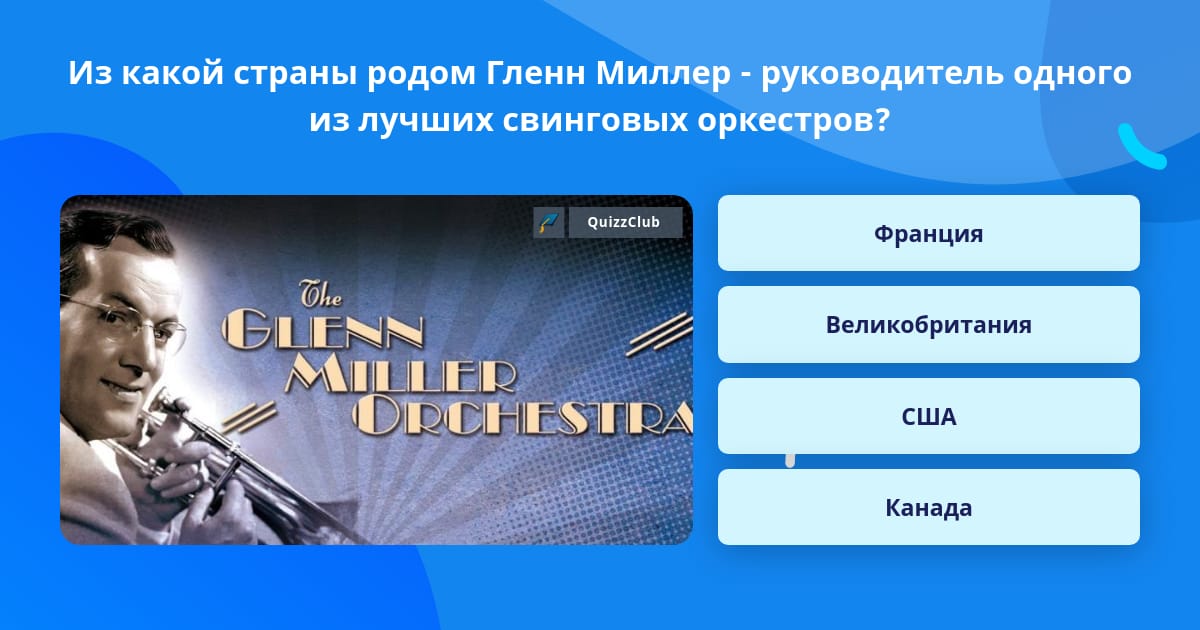 Из какой страны родом Гленн Миллер - руководитель одного из лучших свинговых оркестров?

QuizzClub

The GLENN MILLER ORCHESTRA

Франция

Великобритания

США

Канада